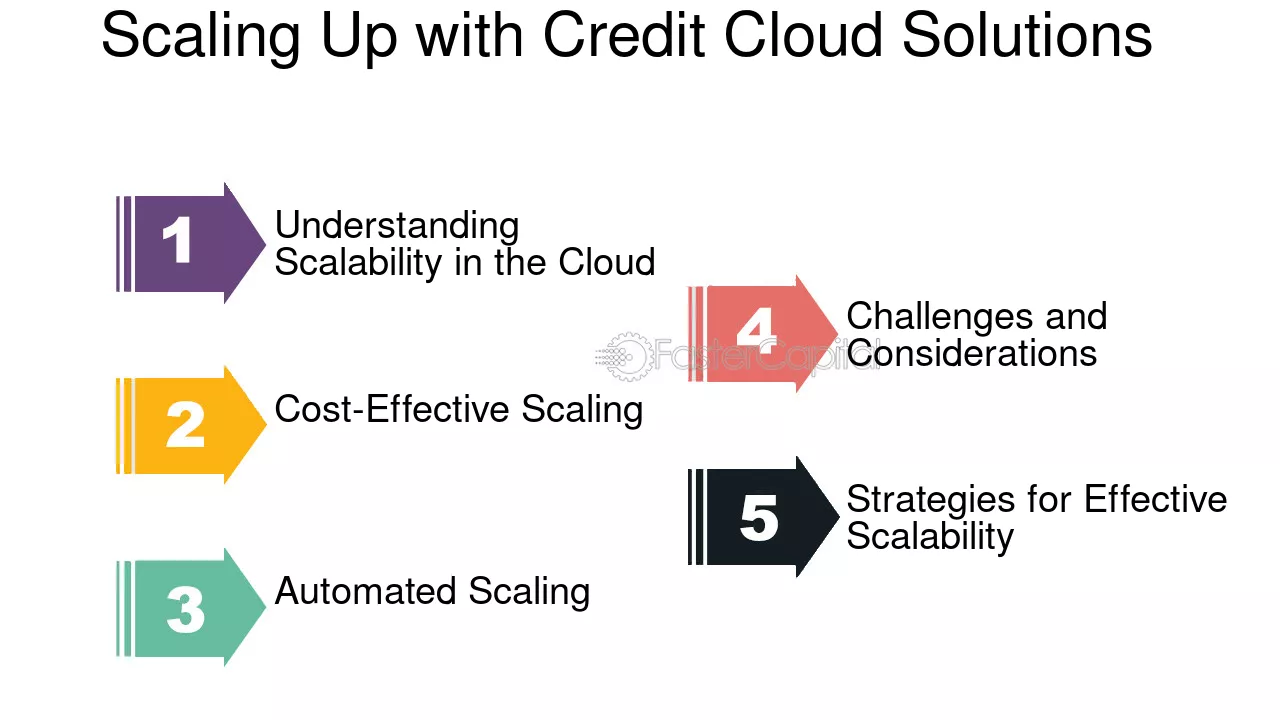 Scaling Up with Credit Cloud Solutions

1 Understanding Scalability in the Cloud

2 Cost-Effective Scaling

3 Automated Scaling

4 Challenges and Considerations

5 Strategies for Effective Scalability

FasterCapital